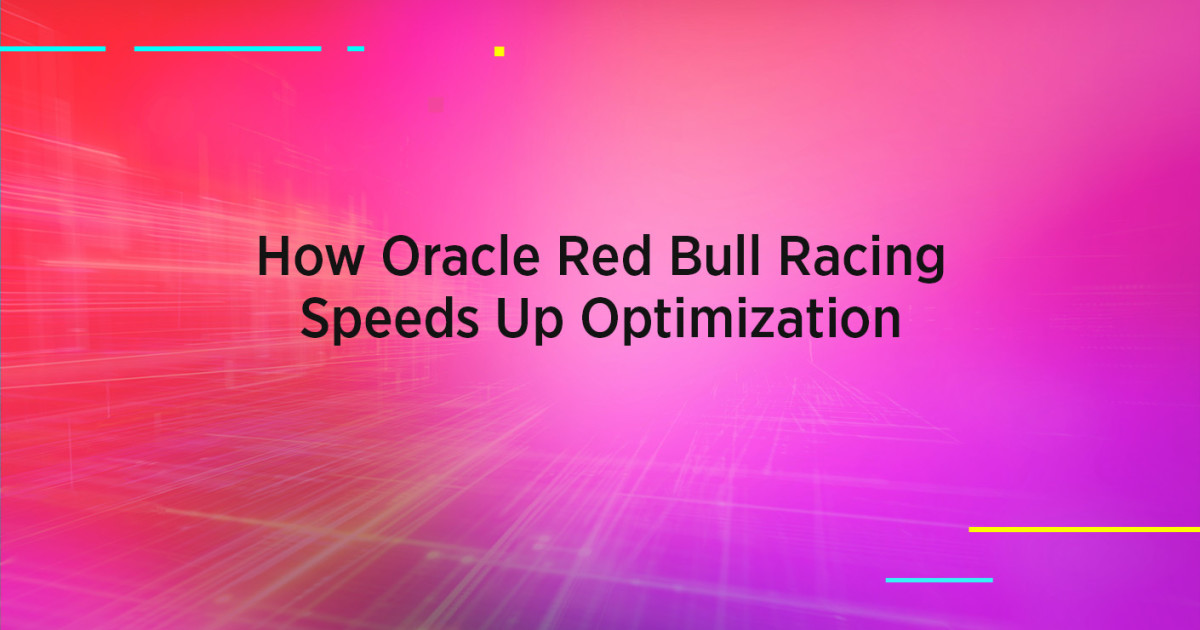 How Oracle Red Bull Racing Speeds Up Optimization